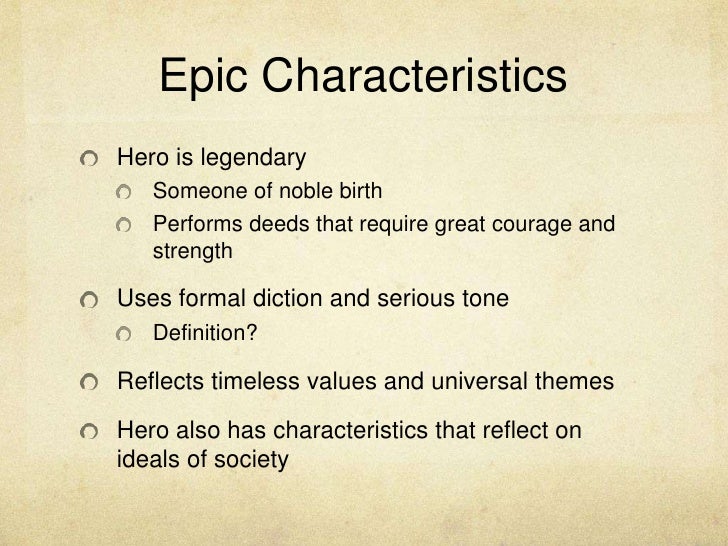 Epic Characteristics

Hero is legendary

Someone of noble birth

Performs deeds that require great courage and strength

Uses formal diction and serious tone

Definition?

Reflects timeless values and universal themes

Hero also has characteristics that reflect on ideals of society